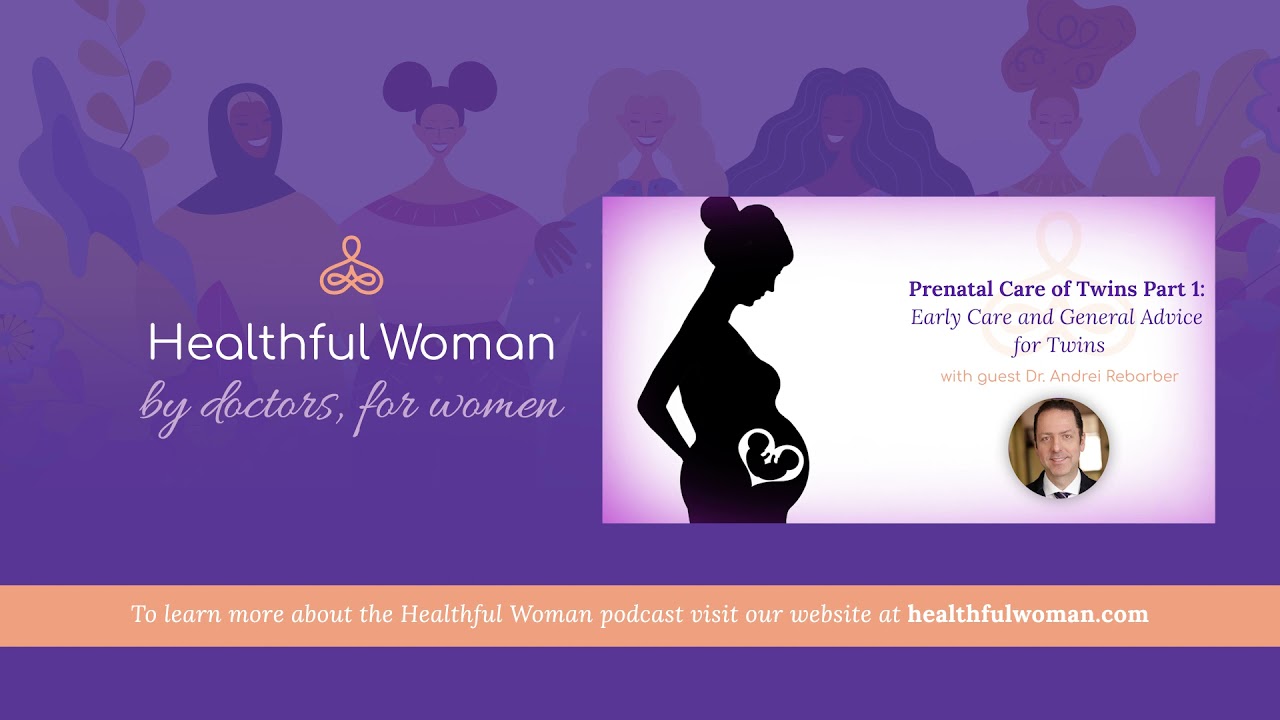 Healthful Woman
by doctors, for women

Prenatal Care of Twins Part 1:
Early Care and General Advice for Twins
with guest Dr. Andrei Rebarber

To learn more about the Healthful Woman podcast visit our website at healthfulwoman.com